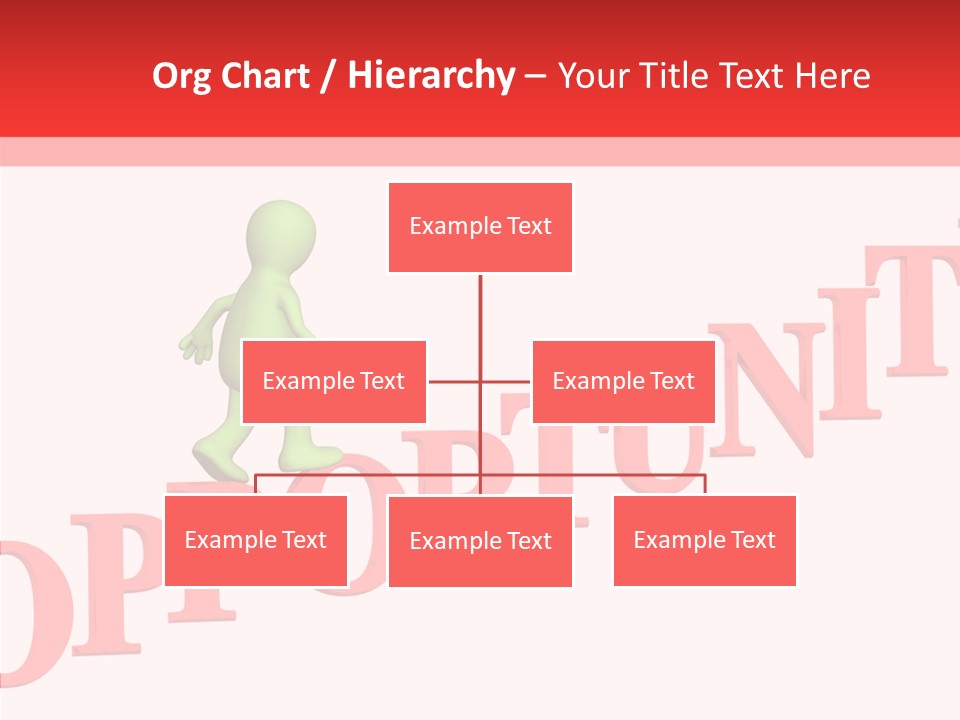 Org Chart / Hierarchy – Your Title Text Here

Example Text

Example Text

Example Text

Example Text

Example Text

Example Text

OPPORTUNIT